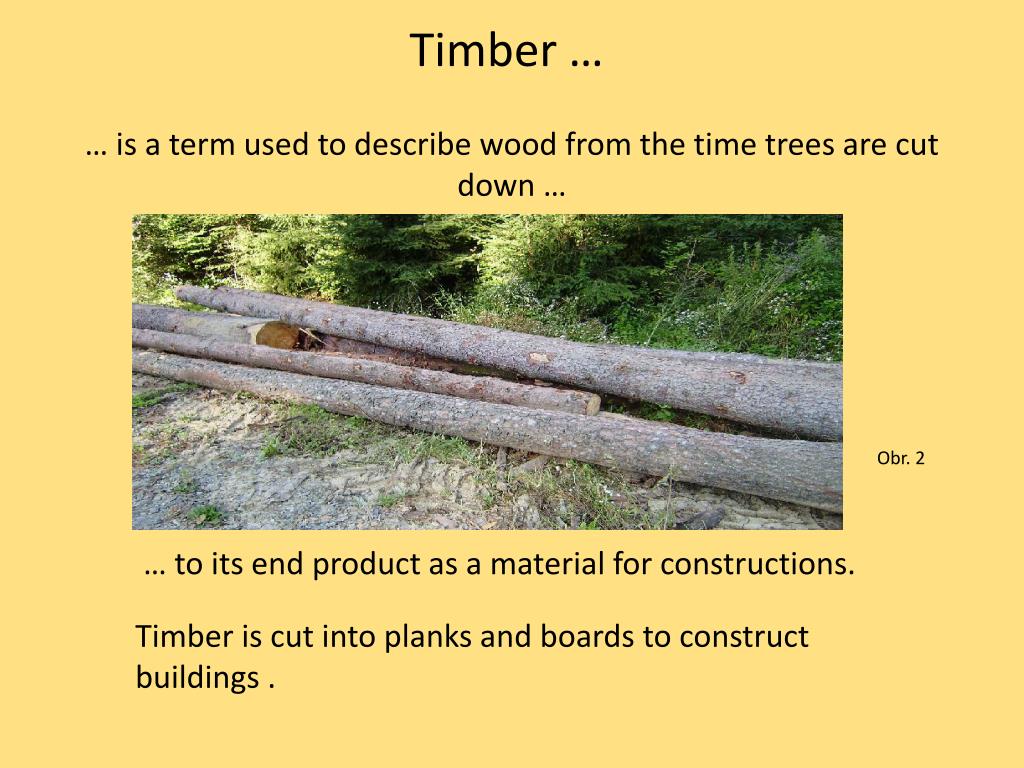 Timber …

… is a term used to describe wood from the time trees are cut down …

Obr. 2

… to its end product as a material for constructions.

Timber is cut into planks and boards to construct buildings .